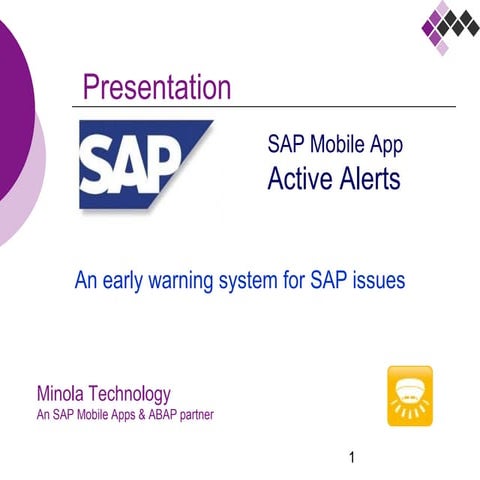 Presentation

SAP

SAP Mobile App
Active Alerts

An early warning system for SAP issues

Minola Technology
An SAP Mobile Apps & ABAP partner

1